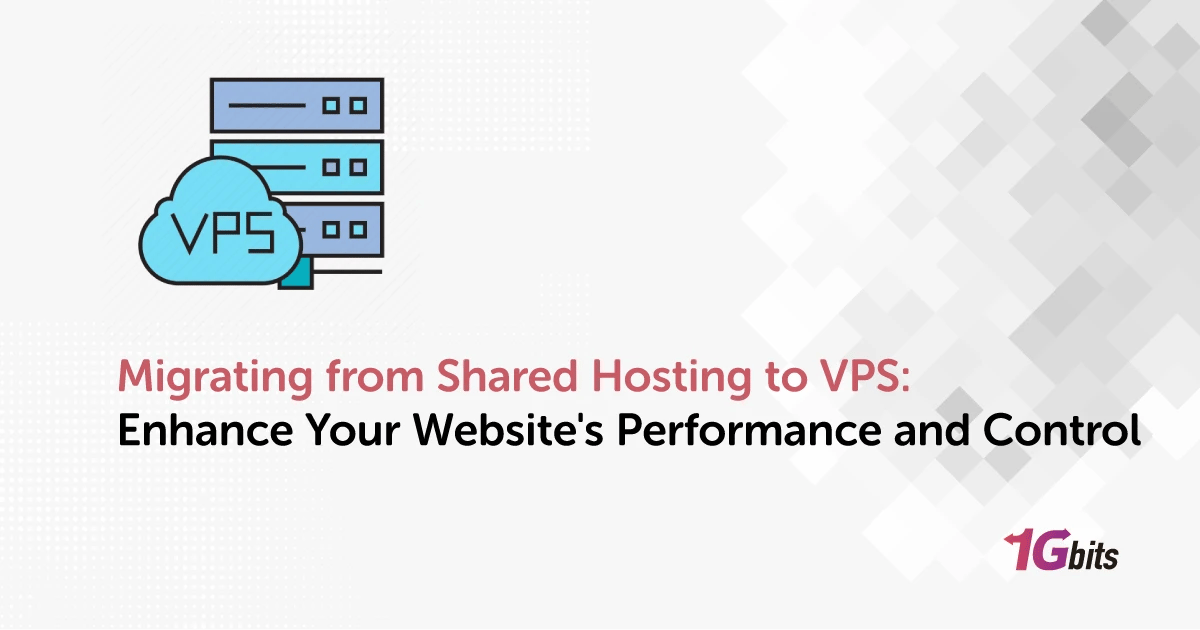 VPS

Migrating from Shared Hosting to VPS:
Enhance Your Website's Performance and Control

1Gbits